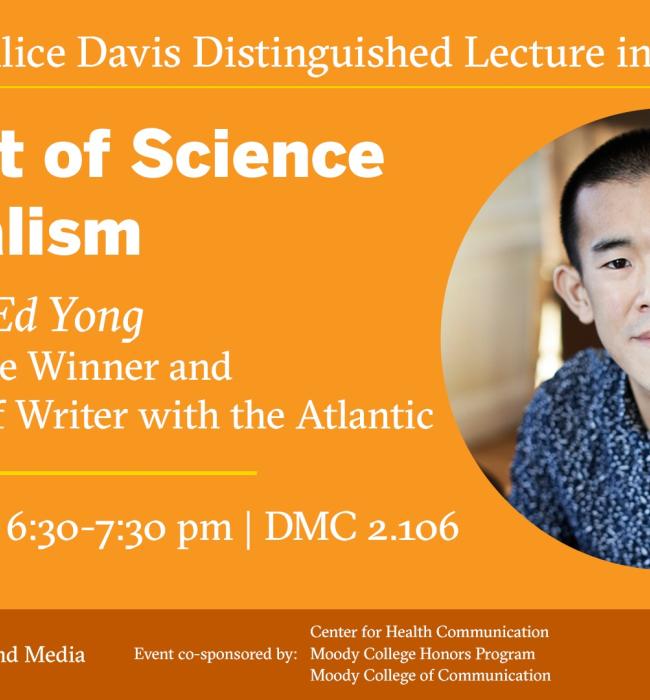 lice Davis Distinguished Lecture in

t of Science
alism

Ed Yong
e Winner and
f Writer with the Atlantic

6:30-7:30 pm | DMC 2.106

nd Media

Event co-sponsored by: Center for Health Communication
Moody College Honors Program
Moody College of Communication